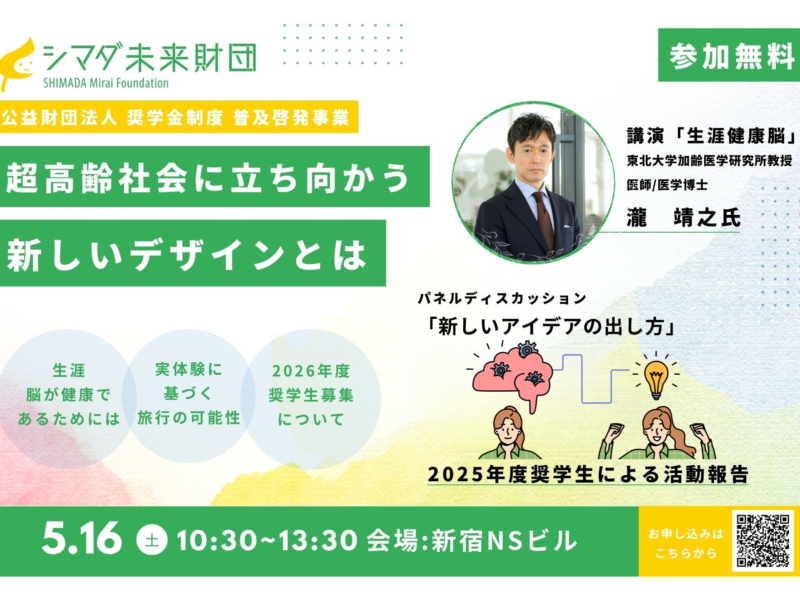 シマダ未来財団
SHIMADA Mirai Foundation

参加無料

公益財団法人 奨学金制度 普及啓発事業

超高齢社会に立ち向かう
新しいデザインとは

講演「生涯健康脳」
東北大学加齢医学研究所教授
医師/医学博士
瀧　靖之氏

パネルディスカッション
「新しいアイデアの出し方」

生涯
脳が健康で
あるためには

実体験に
基づく
旅行の可能性

2026年度
奨学生募集
について

2025年度奨学生による活動報告

5.16 土 10:30~13:30 会場:新宿NSビル

お申し込みは
こちらから